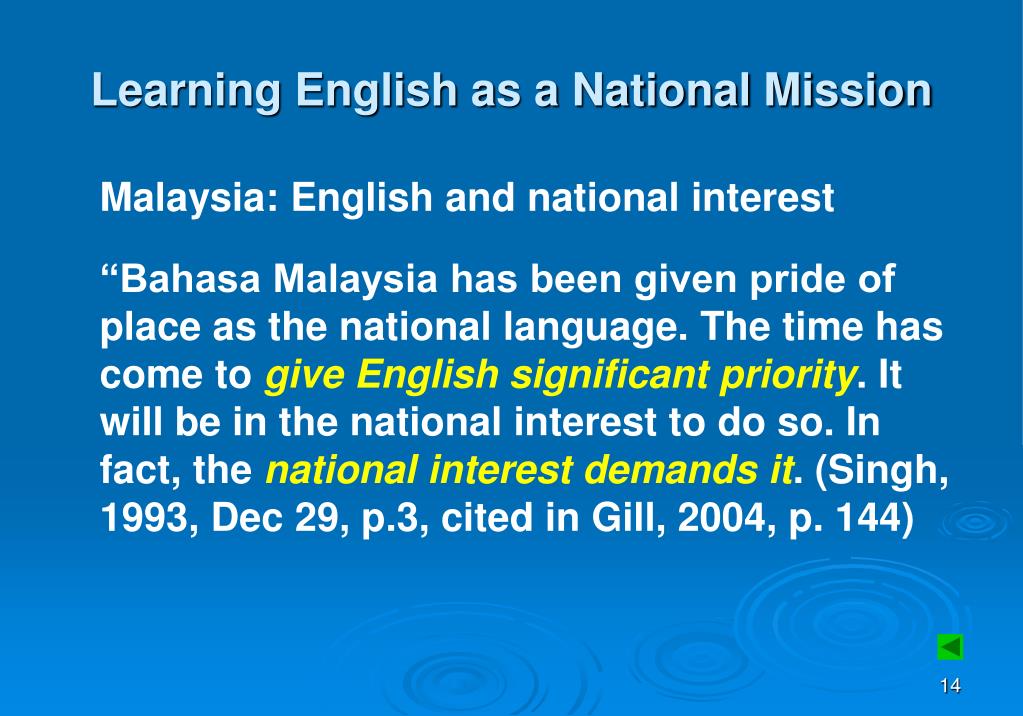 Learning English as a National Mission

Malaysia: English and national interest

“Bahasa Malaysia has been given pride of place as the national language. The time has come to give English significant priority. It will be in the national interest to do so. In fact, the national interest demands it. (Singh, 1993, Dec 29, p.3, cited in Gill, 2004, p. 144)

14